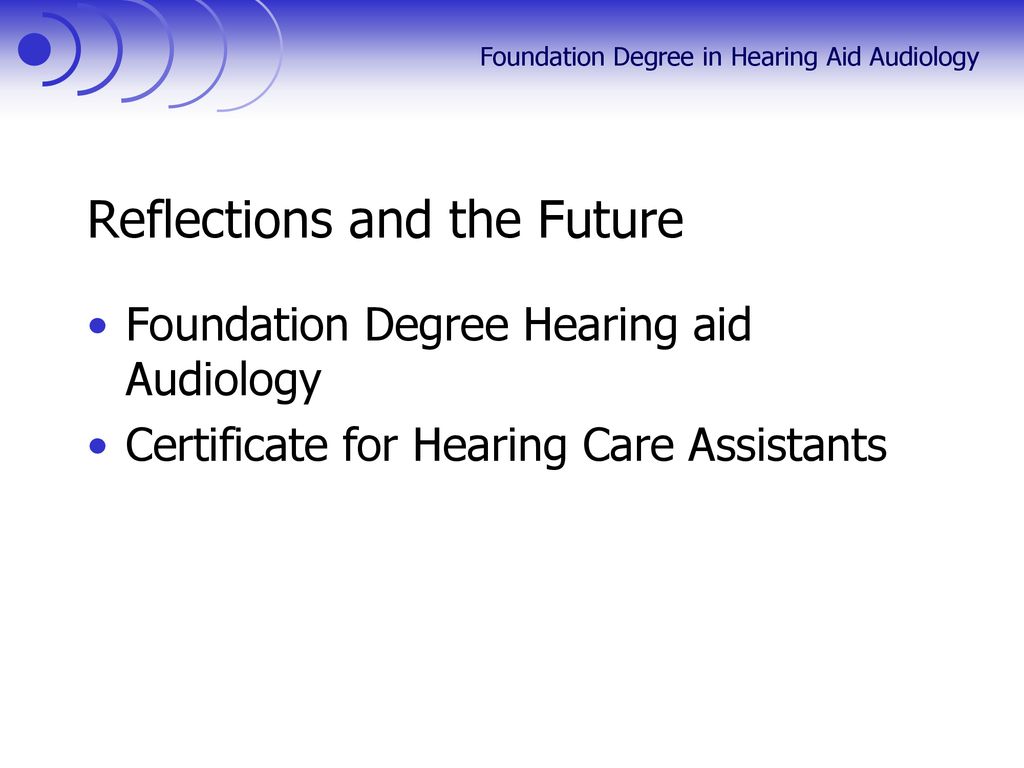 Foundation Degree in Hearing Aid Audiology

Reflections and the Future

• Foundation Degree Hearing aid Audiology
• Certificate for Hearing Care Assistants